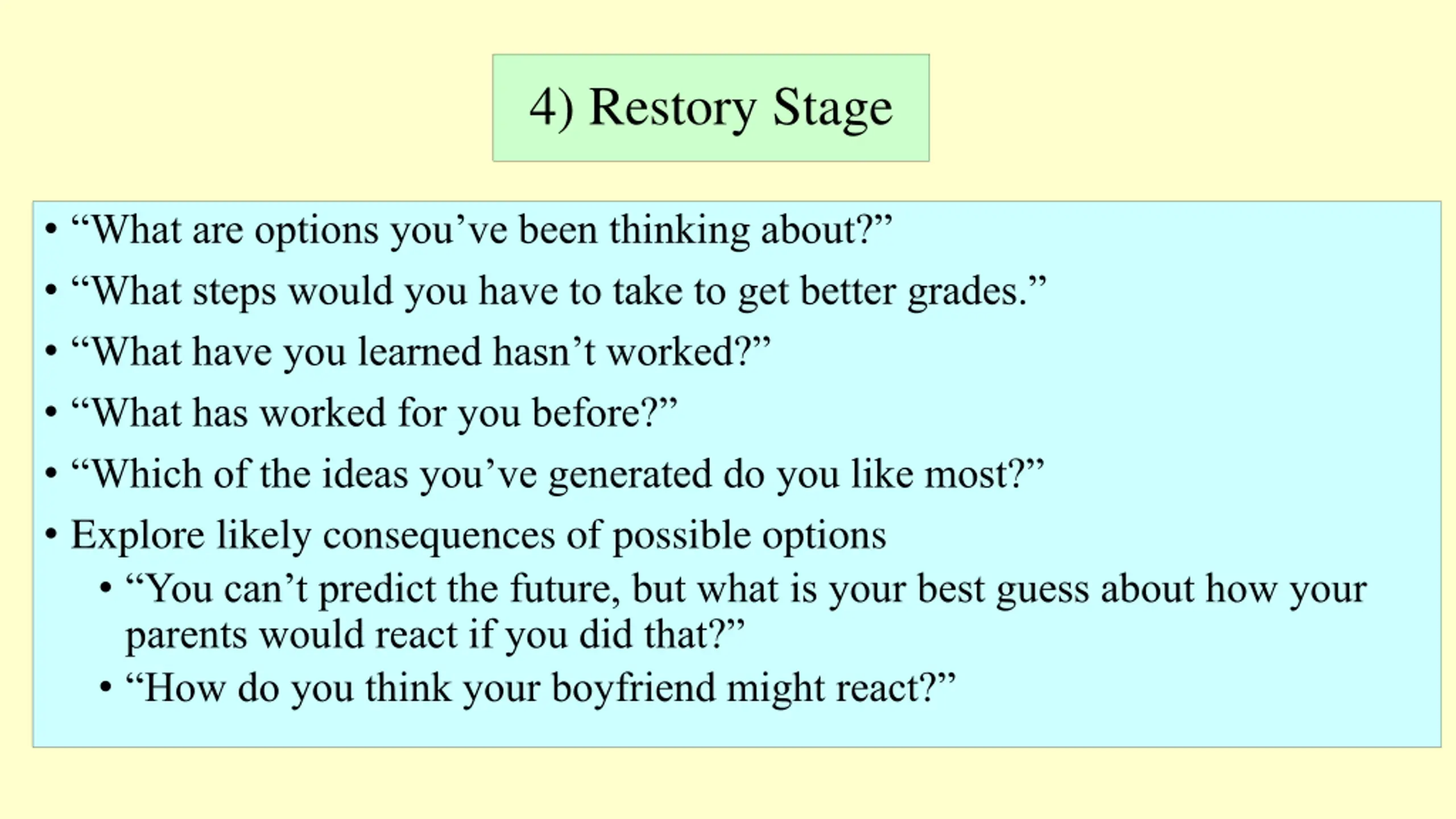 4) Restory Stage

• “What are options you’ve been thinking about?”
• “What steps would you have to take to get better grades.”
• “What have you learned hasn’t worked?”
• “What has worked for you before?”
• “Which of the ideas you’ve generated do you like most?”
• Explore likely consequences of possible options
  • “You can’t predict the future, but what is your best guess about how your parents would react if you did that?”
  • “How do you think your boyfriend might react?”